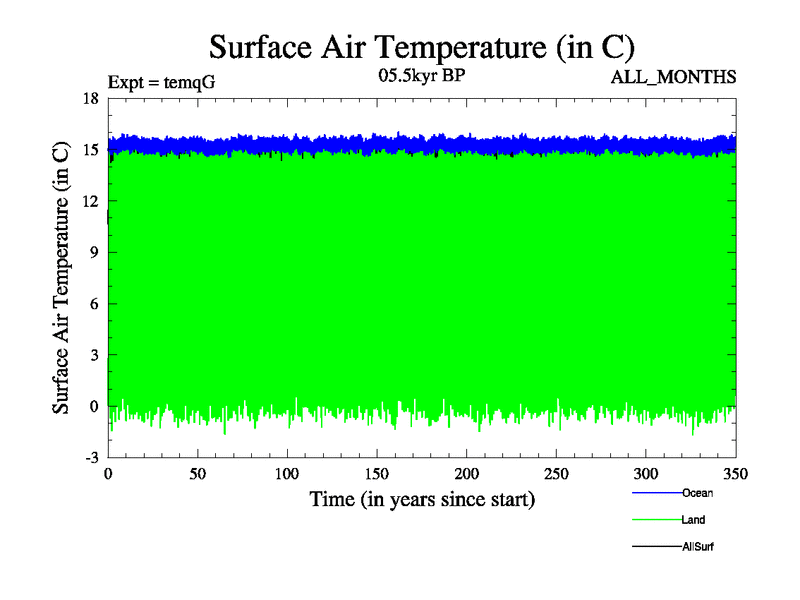 Surface Air Temperature (in C)

Expt = temqG

05.5kyr BP

ALL_MONTHS

Surface Air Temperature (in C)

18
15
12
9
6
3
0
-3

0
50
100
150
200
250
300
350

Time (in years since start)

Ocean
Land
AllSurf